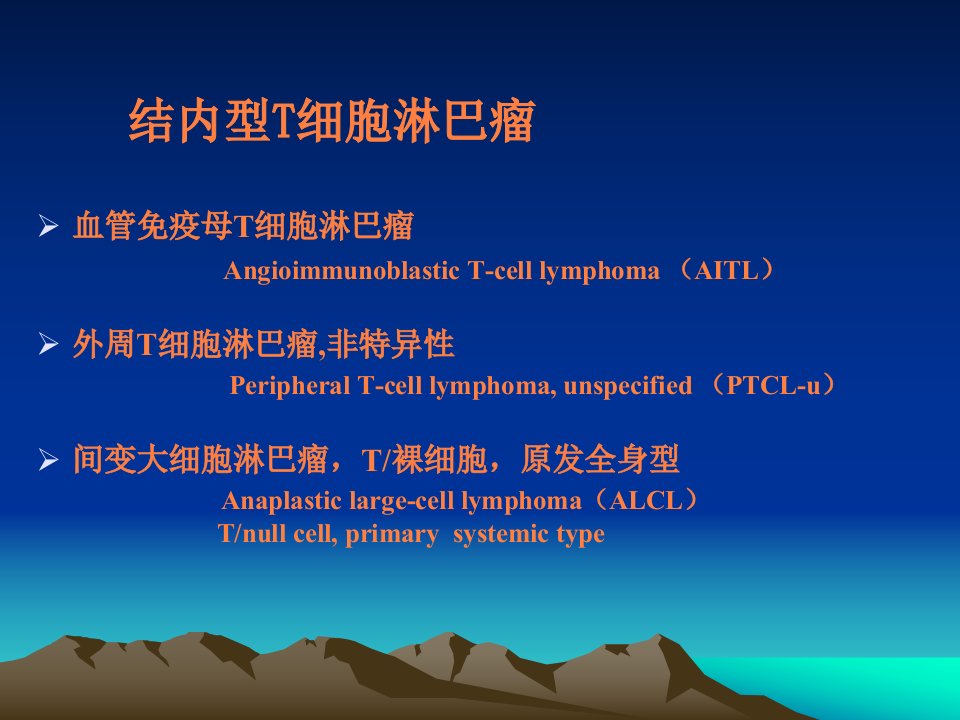 结内型T细胞淋巴瘤

➢ 血管免疫母T细胞淋巴瘤
Angioimmunoblastic T-cell lymphoma （AITL）

➢ 外周T细胞淋巴瘤,非特异性
Peripheral T-cell lymphoma, unspecified （PTCL-u）

➢ 间变大细胞淋巴瘤，T/裸细胞，原发全身型
Anaplastic large-cell lymphoma（ALCL）
T/null cell, primary systemic type